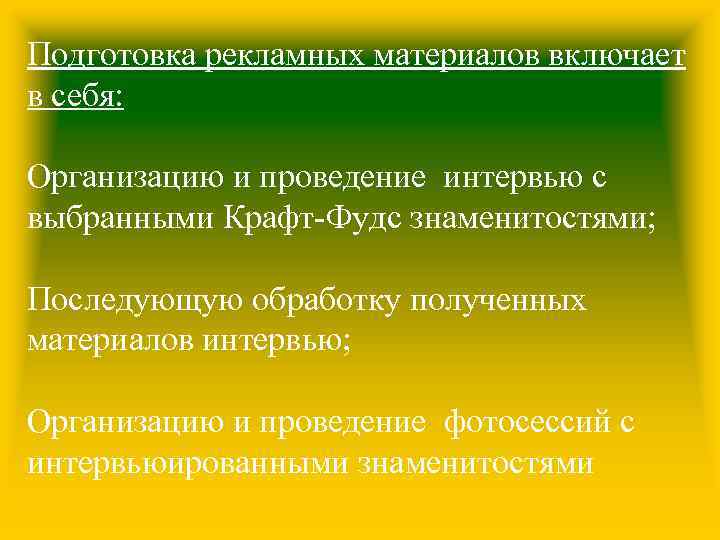 Подготовка рекламных материалов включает в себя:

Организацию и проведение интервью с выбранными Крафт-Фудс знаменитостями;

Последующую обработку полученных материалов интервью;

Организацию и проведение фотосессий с интервьюированными знаменитостями